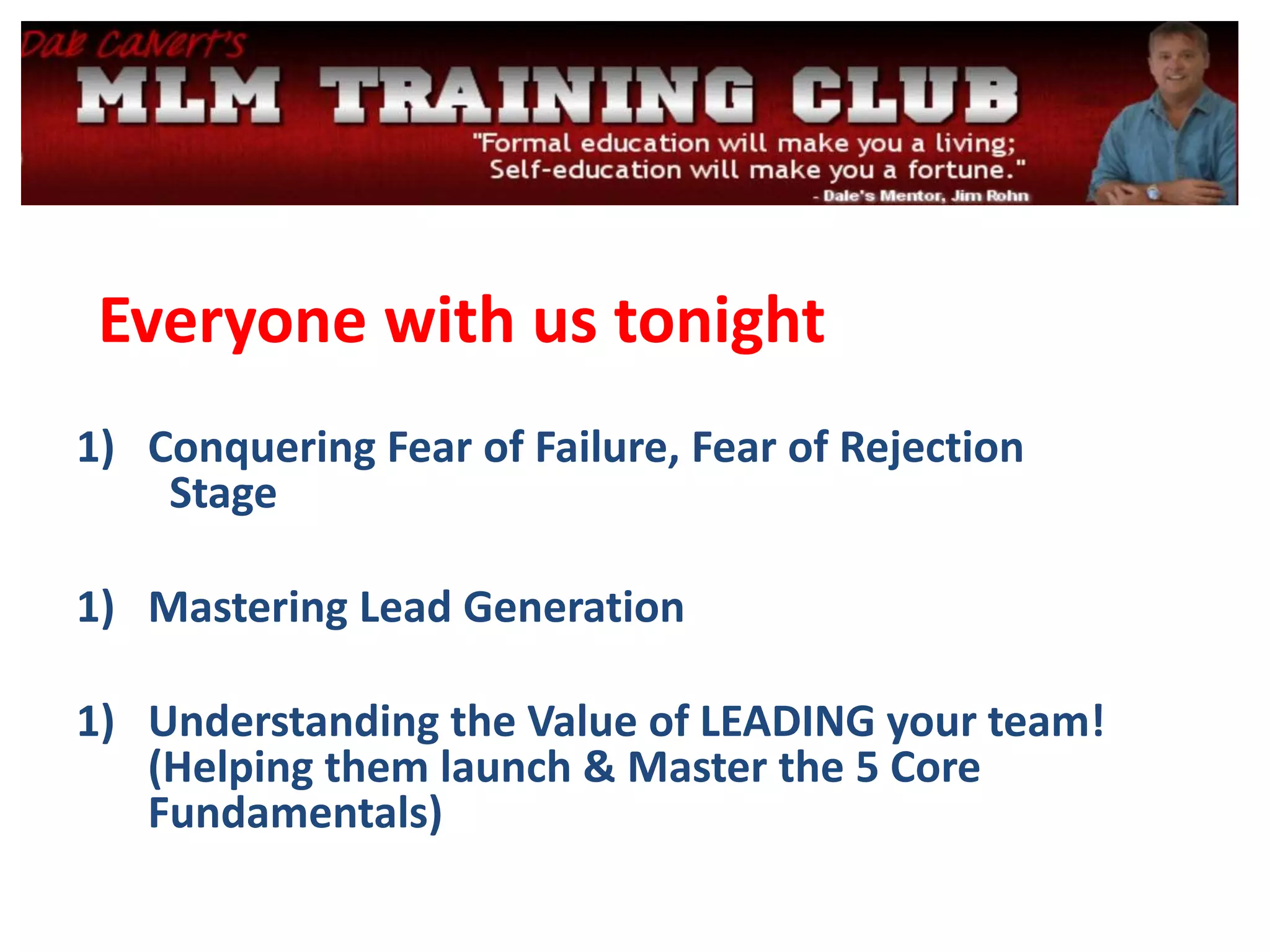 Dale Calvert's
MLM TRAINING CLUB
"Formal education will make you a living;
Self-education will make you a fortune."
- Dale's Mentor, Jim Rohn

Everyone with us tonight

1) Conquering Fear of Failure, Fear of Rejection Stage

1) Mastering Lead Generation

1) Understanding the Value of LEADING your team! (Helping them launch & Master the 5 Core Fundamentals)